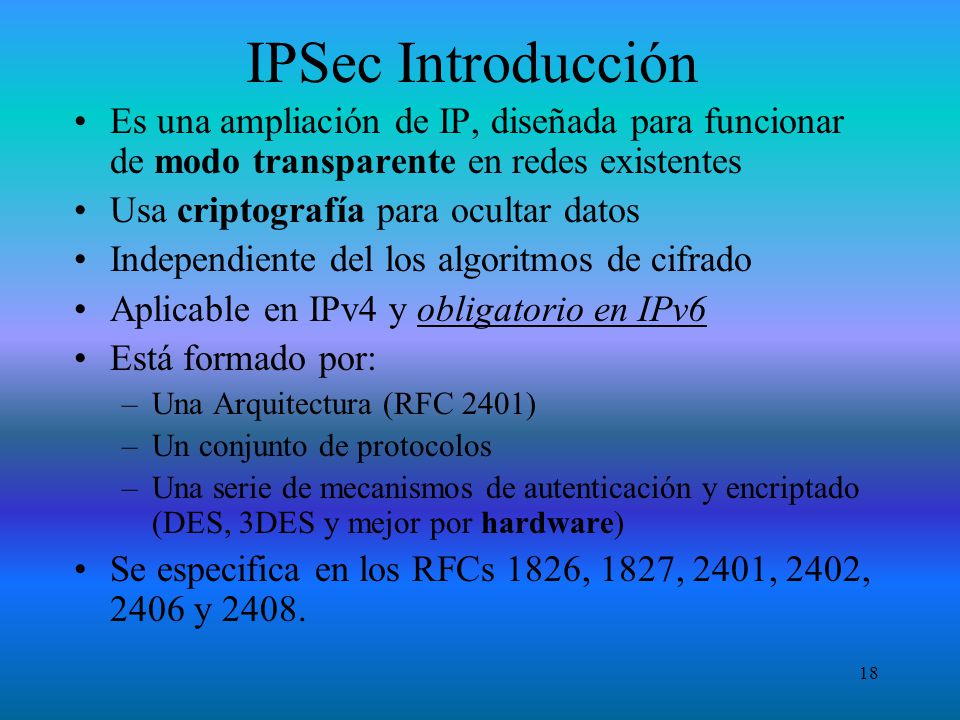 IPSec Introducción

• Es una ampliación de IP, diseñada para funcionar de modo transparente en redes existentes
• Usa criptografía para ocultar datos
• Independiente del los algoritmos de cifrado
• Aplicable en IPv4 y obligatorio en IPv6
• Está formado por:
– Una Arquitectura (RFC 2401)
– Un conjunto de protocolos
– Una serie de mecanismos de autenticación y encriptado (DES, 3DES y mejor por hardware)
• Se especifica en los RFCs 1826, 1827, 2401, 2402, 2406 y 2408.

18